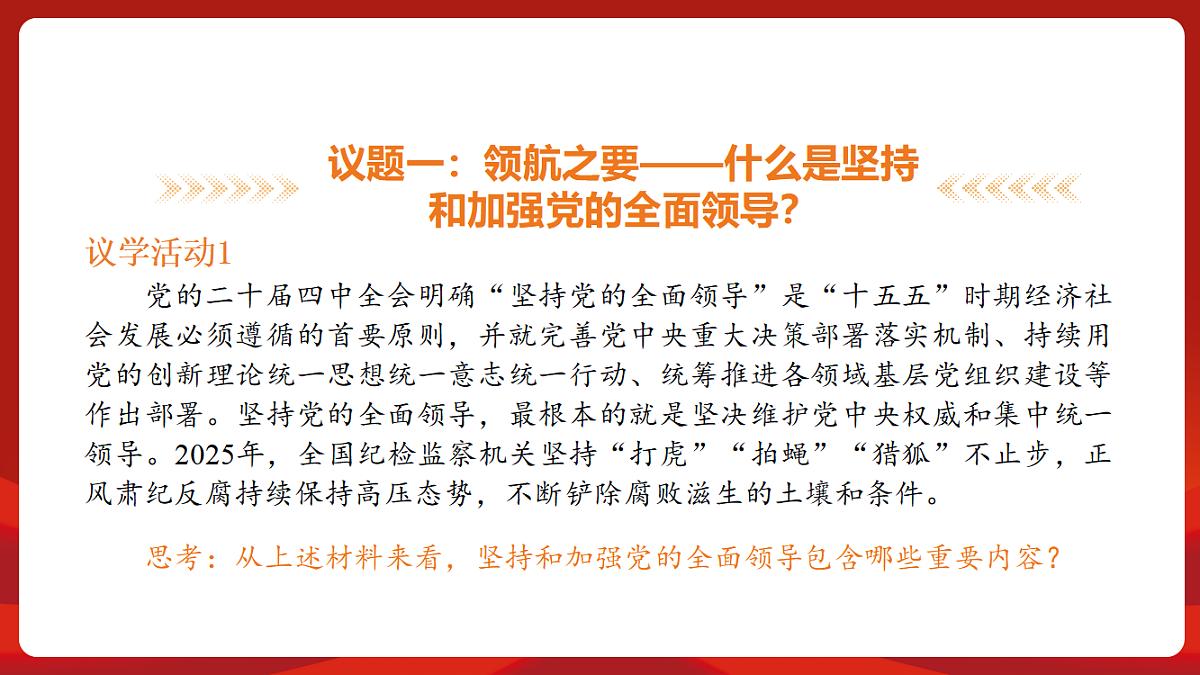 议题一：领航之要——什么是坚持和加强党的全面领导？

议学活动1

党的二十届四中全会明确“坚持党的全面领导”是“十五五”时期经济社会发展必须遵循的首要原则，并就完善党中央重大决策部署落实机制、持续用党的创新理论统一思想统一意志统一行动、统筹推进各领域基层党组织建设等作出部署。坚持党的全面领导，最根本的就是坚决维护党中央权威和集中统一领导。2025年，全国纪检监察机关坚持“打虎”“拍蝇”“猎狐”不止步，正风肃纪反腐持续保持高压态势，不断铲除腐败滋生的土壤和条件。

思考：从上述材料来看，坚持和加强党的全面领导包含哪些重要内容？